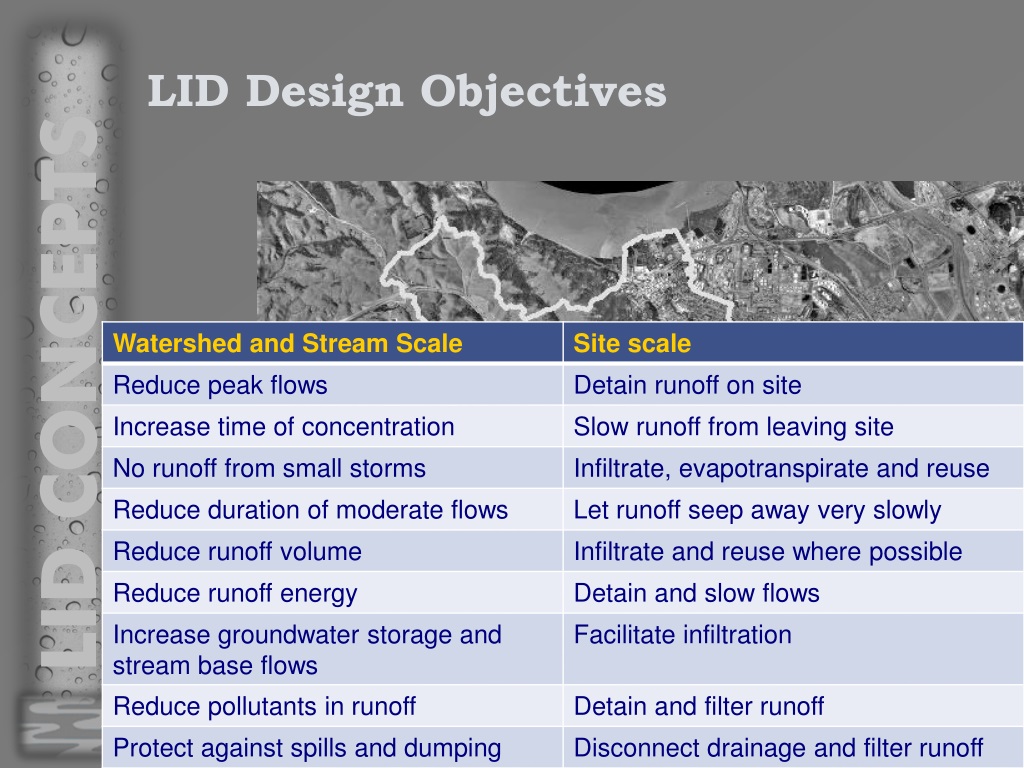 LID CONCEPTS

LID Design Objectives

| Watershed and Stream Scale | Site scale |
|---|---|
| Reduce peak flows | Detain runoff on site |
| Increase time of concentration | Slow runoff from leaving site |
| No runoff from small storms | Infiltrate, evapotranspirate and reuse |
| Reduce duration of moderate flows | Let runoff seep away very slowly |
| Reduce runoff volume | Infiltrate and reuse where possible |
| Reduce runoff energy | Detain and slow flows |
| Increase groundwater storage and stream base flows | Facilitate infiltration |
| Reduce pollutants in runoff | Detain and filter runoff |
| Protect against spills and dumping | Disconnect drainage and filter runoff |